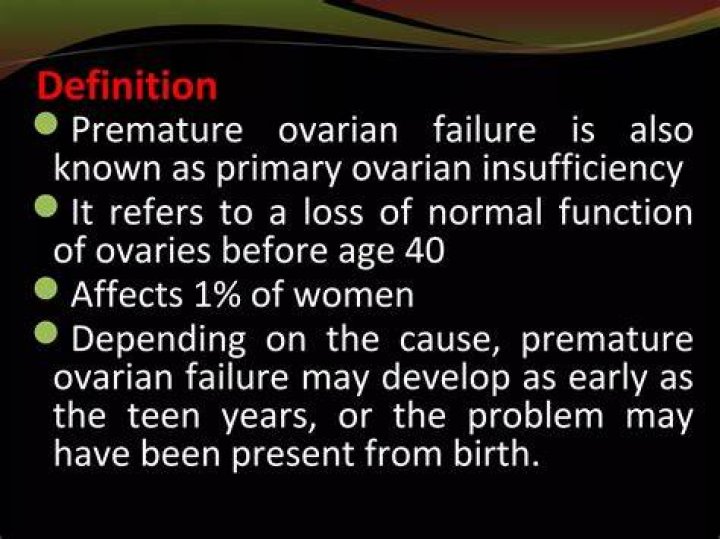 Definition

Premature ovarian failure is also known as primary ovarian insufficiency

It refers to a loss of normal function of ovaries before age 40

Affects 1% of women

Depending on the cause, premature ovarian failure may develop as early as the teen years, or the problem may have been present from birth.